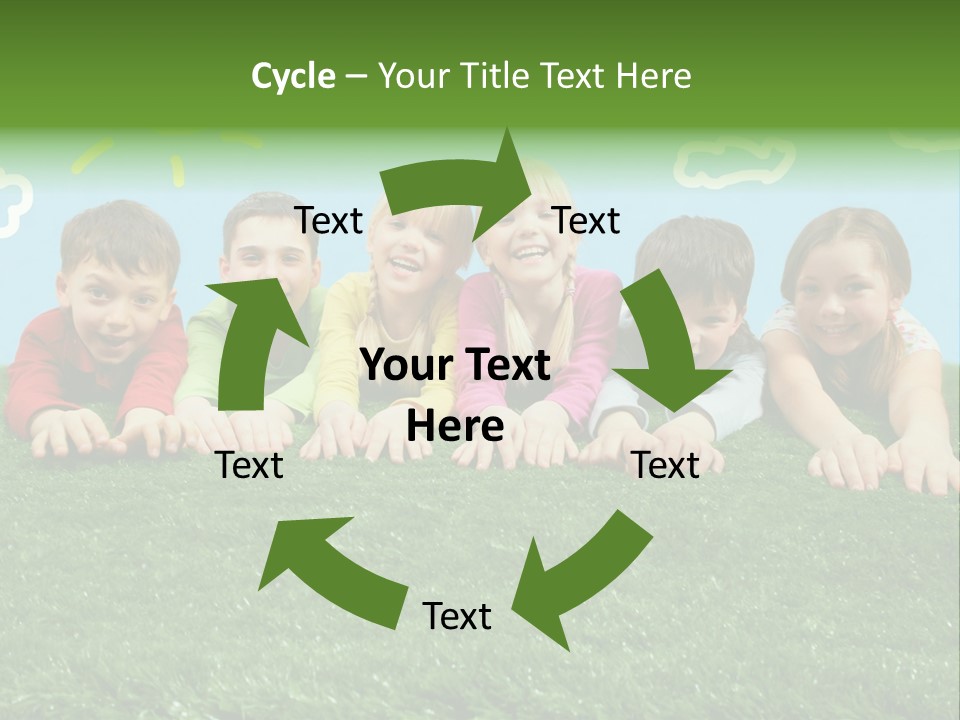 Cycle – Your Title Text Here

Text

Text

Your Text Here

Text

Text

Text